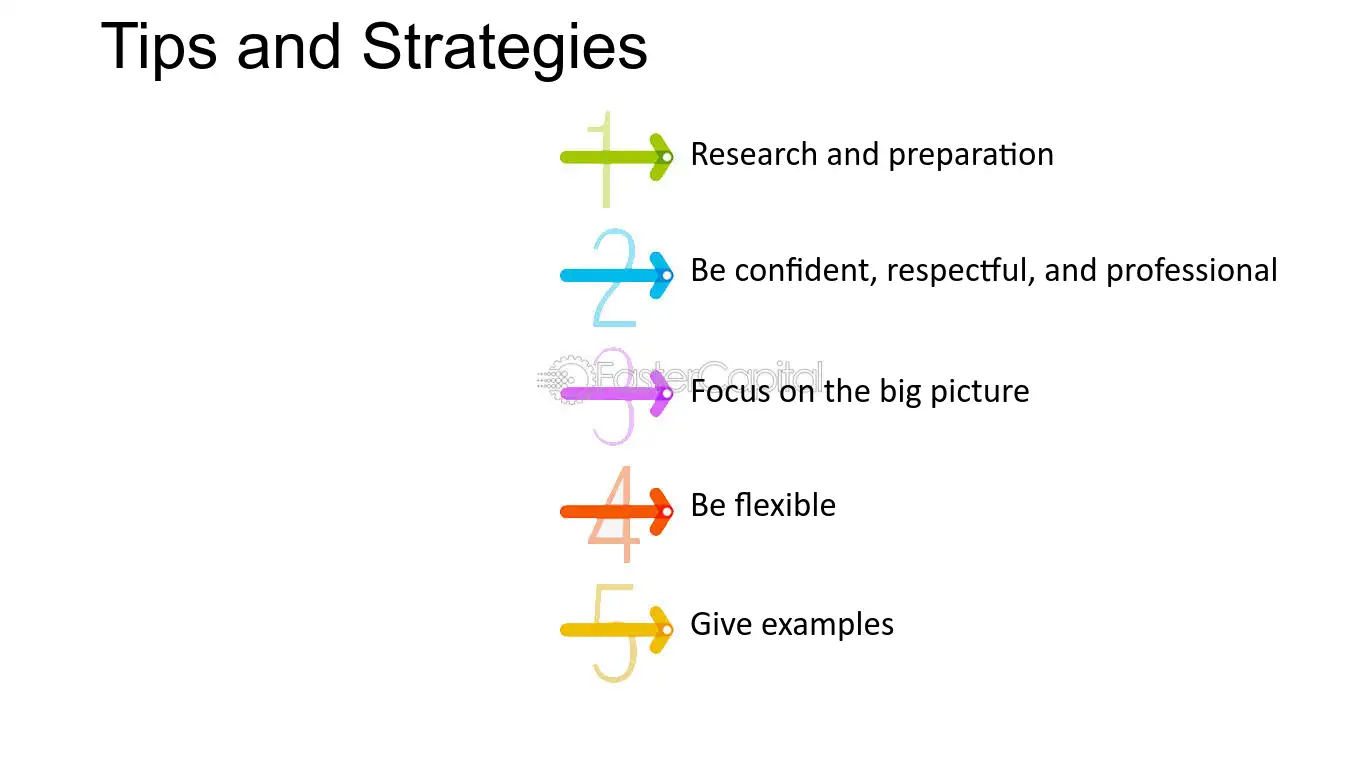 Tips and Strategies

1 Research and preparation

2 Be confident, respectful, and professional

3 Focus on the big picture

4 Be flexible

5 Give examples

FasterCapital